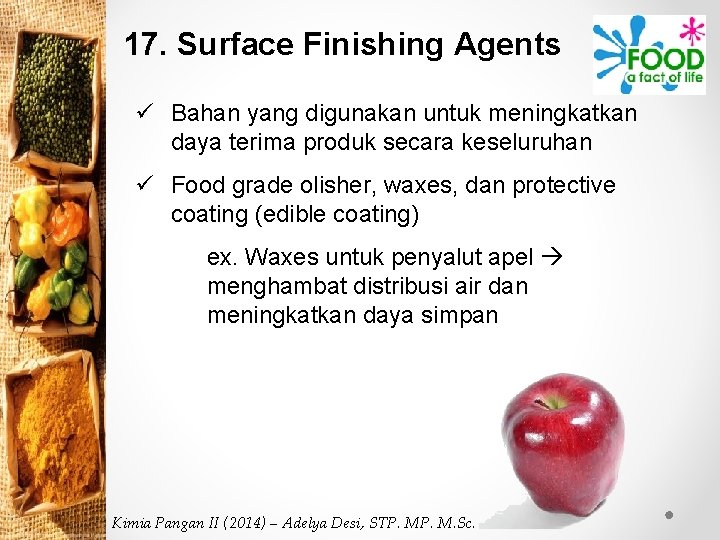 17. Surface Finishing Agents

FOOD
a fact of life

✓ Bahan yang digunakan untuk meningkatkan daya terima produk secara keseluruhan

✓ Food grade olisher, waxes, dan protective coating (edible coating)

ex. Waxes untuk penyalut apel → menghambat distribusi air dan meningkatkan daya simpan

Kimia Pangan II (2014) – Adelya Desi, STP. MP. M.Sc.